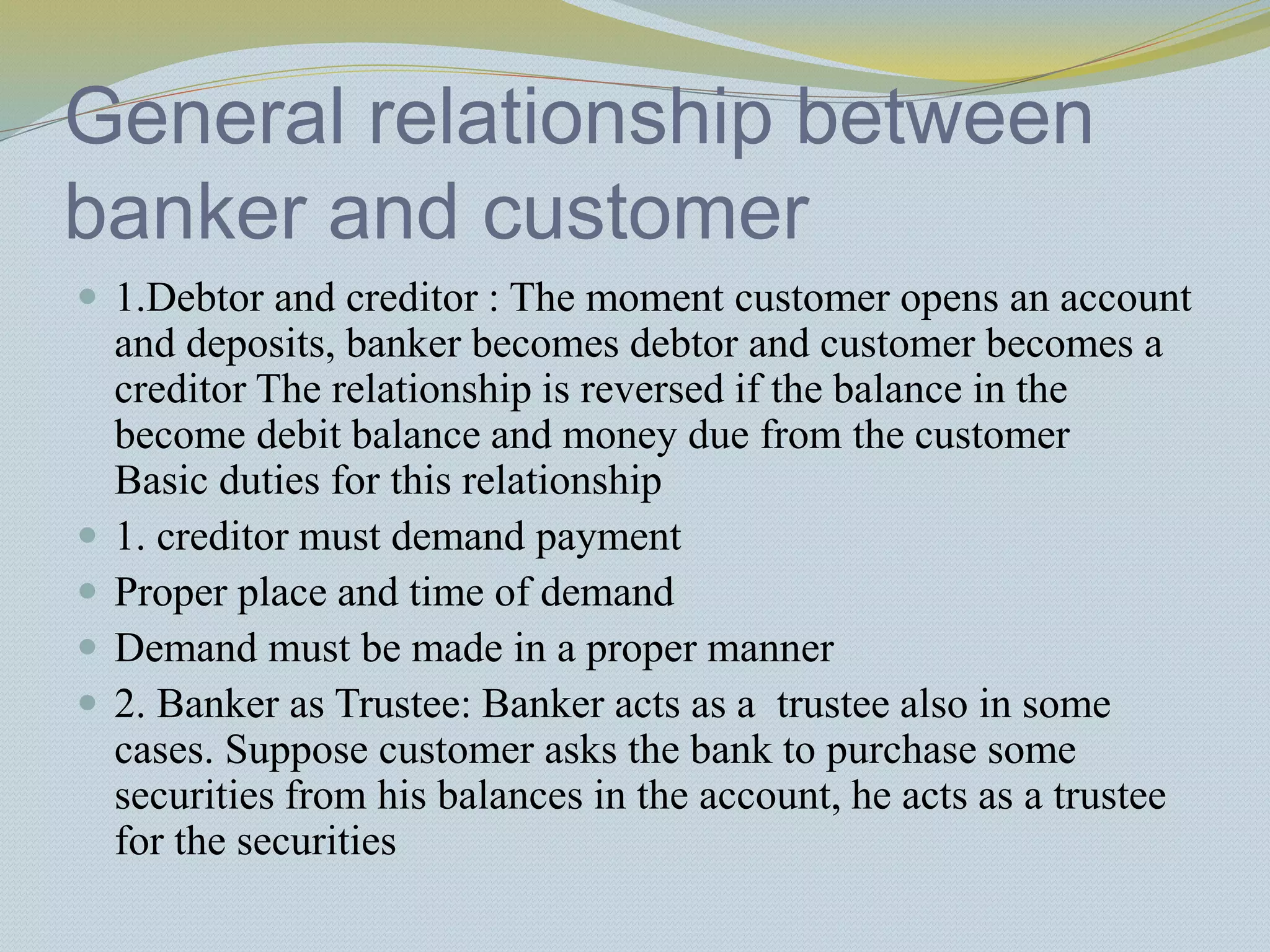 General relationship between banker and customer

- 1.Debtor and creditor : The moment customer opens an account and deposits, banker becomes debtor and customer becomes a creditor The relationship is reversed if the balance in the become debit balance and money due from the customer Basic duties for this relationship
- 1. creditor must demand payment
- Proper place and time of demand
- Demand must be made in a proper manner
- 2. Banker as Trustee: Banker acts as a trustee also in some cases. Suppose customer asks the bank to purchase some securities from his balances in the account, he acts as a trustee for the securities